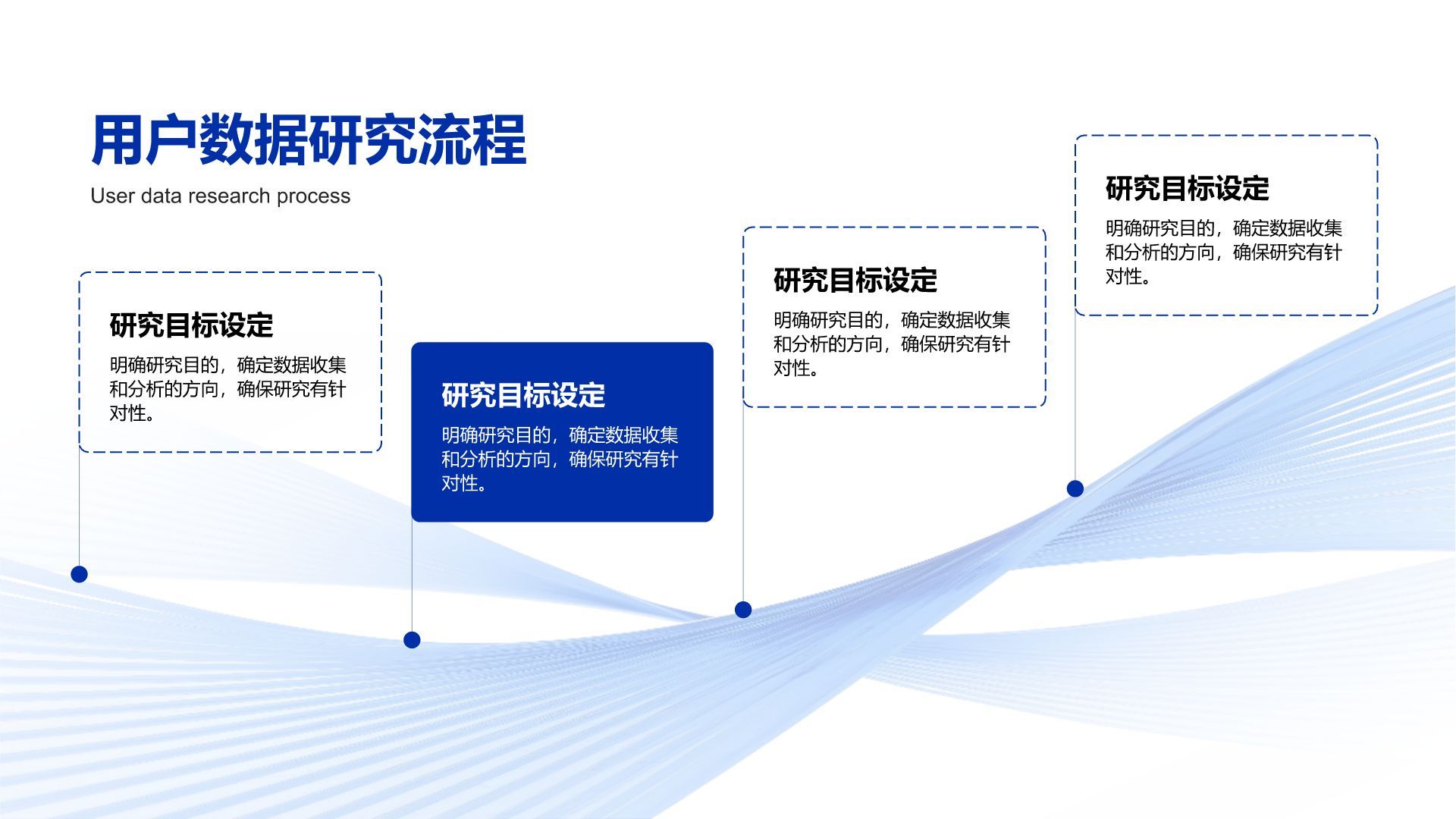 用户数据研究流程
User data research process

研究目标设定
明确研究目的，确定数据收集和分析的方向，确保研究有针对性。

研究目标设定
明确研究目的，确定数据收集和分析的方向，确保研究有针对性。

研究目标设定
明确研究目的，确定数据收集和分析的方向，确保研究有针对性。

研究目标设定
明确研究目的，确定数据收集和分析的方向，确保研究有针对性。